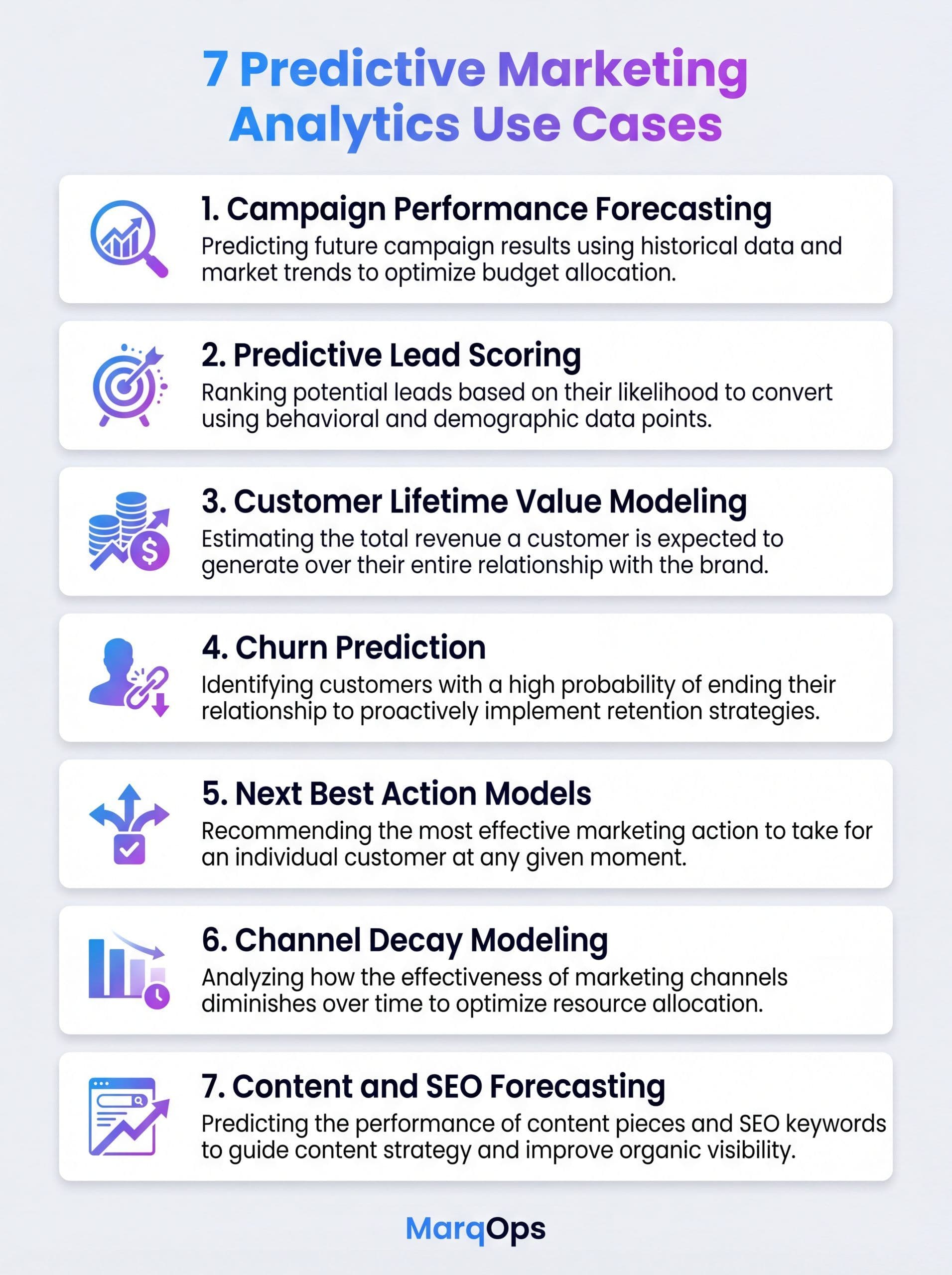 7 Predictive Marketing Analytics Use Cases

1. Campaign Performance Forecasting

Predicting future campaign results using historical data and market trends to optimize budget allocation.

2. Predictive Lead Scoring

Ranking potential leads based on their likelihood to convert using behavioral and demographic data points.

3. Customer Lifetime Value Modeling

Estimating the total revenue a customer is expected to generate over their entire relationship with the brand.

4. Churn Prediction

Identifying customers with a high probability of ending their relationship to proactively implement retention strategies.

5. Next Best Action Models

Recommending the most effective marketing action to take for an individual customer at any given moment.

6. Channel Decay Modeling

Analyzing how the effectiveness of marketing channels diminishes over time to optimize resource allocation.

7. Content and SEO Forecasting

Predicting the performance of content pieces and SEO keywords to guide content strategy and improve organic visibility.

MarqOps